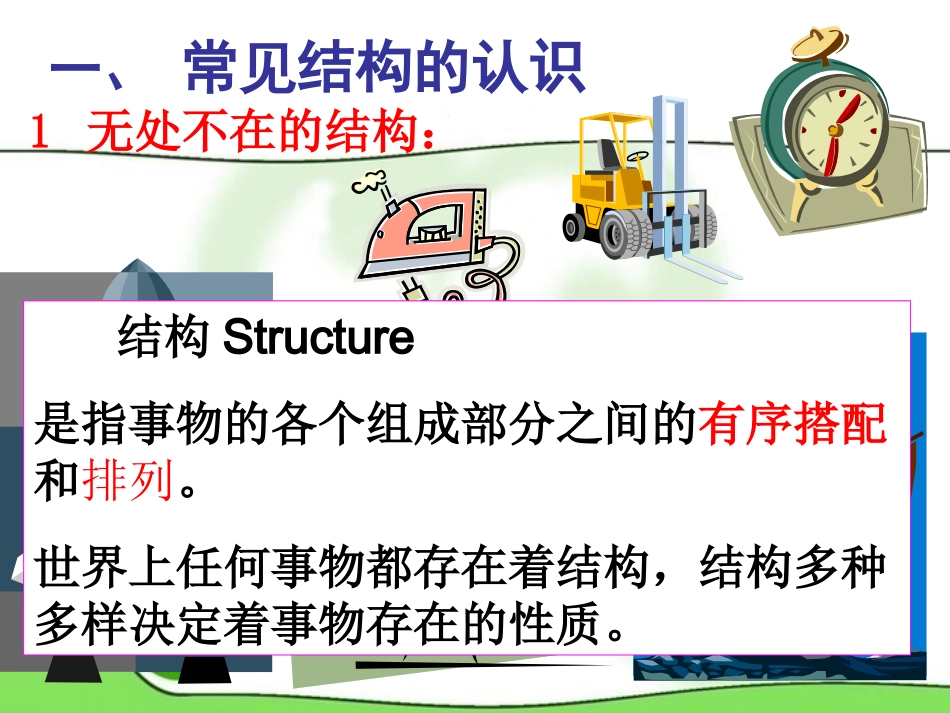 一、 常见结构的认识

1 无处不在的结构：

结构 Structure

是指事物的各个组成部分之间的有序搭配和排列。

世界上任何事物都存在着结构，结构多种多样决定着事物存在的性质。